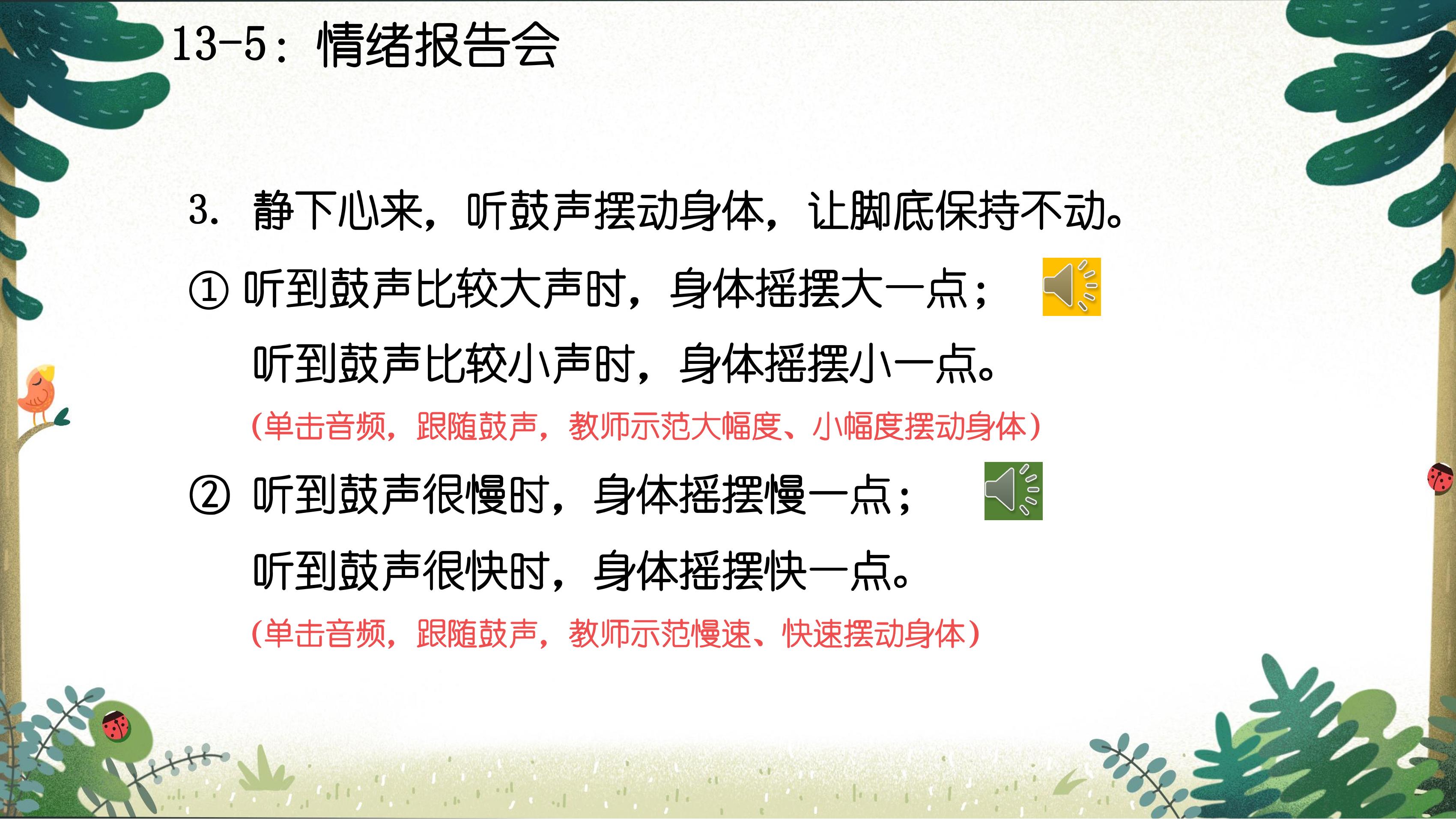 13-5：情绪报告会

3. 静下心来，听鼓声摆动身体，让脚底保持不动。

① 听到鼓声比较大声时，身体摇摆大一点；
听到鼓声比较小声时，身体摇摆小一点。
（单击音频，跟随鼓声，教师示范大幅度、小幅度摆动身体）

② 听到鼓声很慢时，身体摇摆慢一点；
听到鼓声很快时，身体摇摆快一点。
（单击音频，跟随鼓声，教师示范慢速、快速摆动身体）